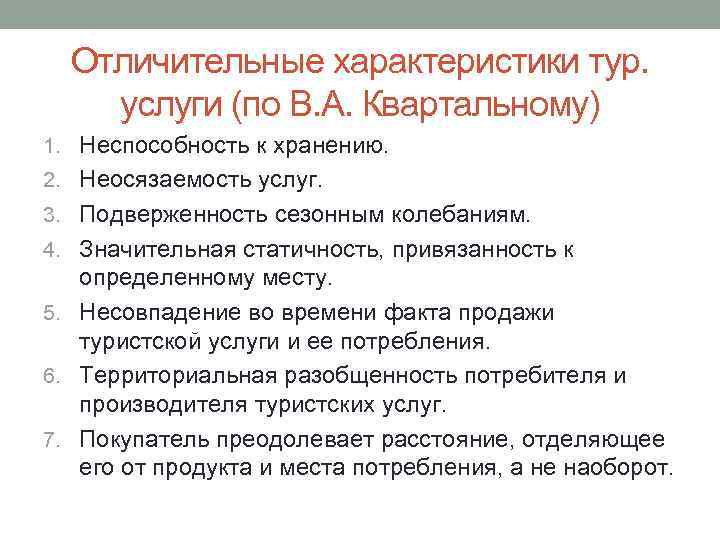 Отличительные характеристики тур. услуги (по В.А. Квартальному)

1. Неспособность к хранению.
2. Неосязаемость услуг.
3. Подверженность сезонным колебаниям.
4. Значительная статичность, привязанность к определенному месту.
5. Несовпадение во времени факта продажи туристской услуги и ее потребления.
6. Территориальная разобщенность потребителя и производителя туристских услуг.
7. Покупатель преодолевает расстояние, отделяющее его от продукта и места потребления, а не наоборот.